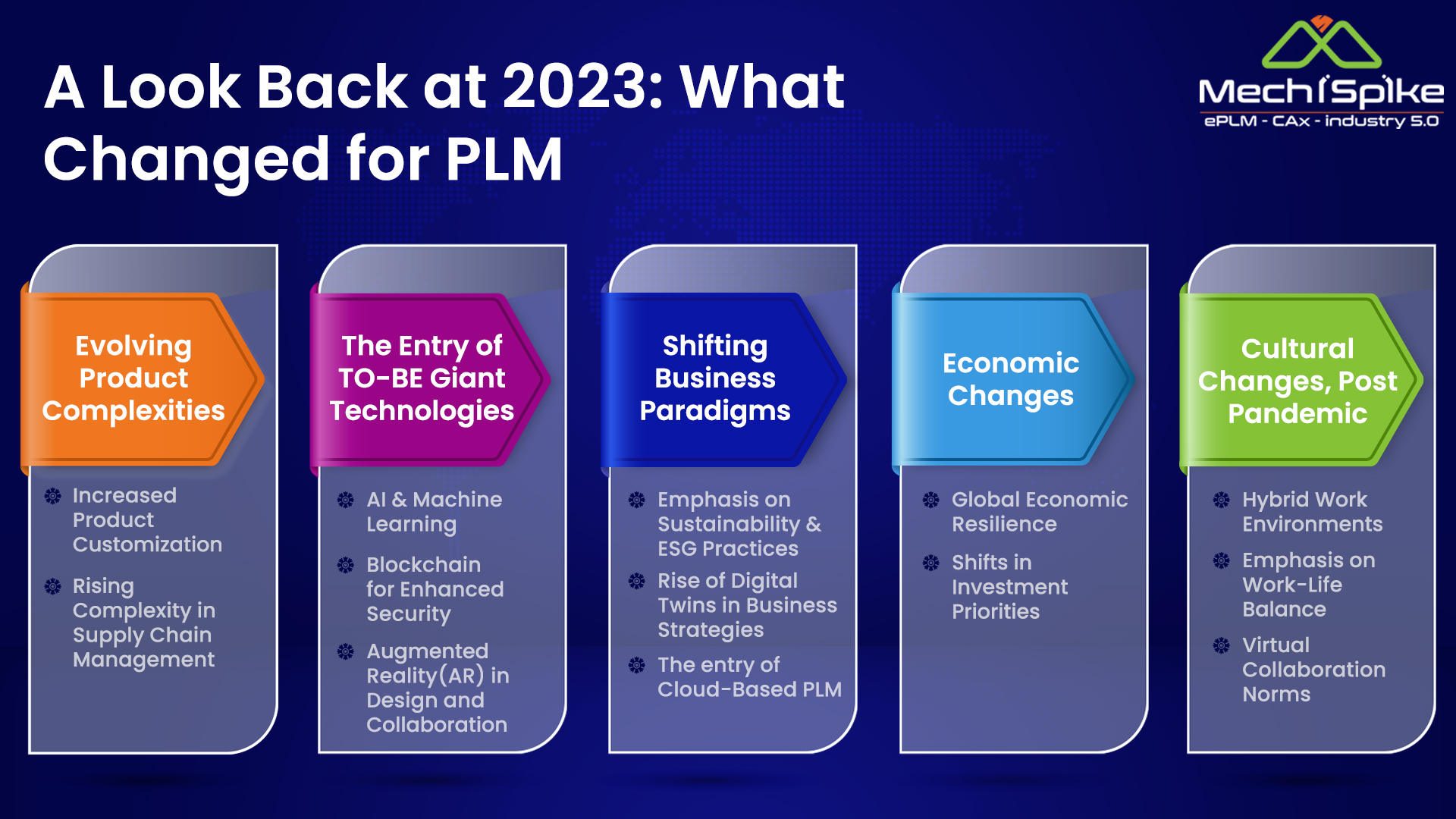 A Look Back at 2023: What Changed for PLM

MechiSpike
ePLM - CAx - industry 5.0

Evolving Product Complexities

Increased Product Customization

Rising Complexity in Supply Chain Management

The Entry of TO-BE Giant Technologies

AI & Machine Learning

Blockchain for Enhanced Security

Augmented Reality(AR) in Design and Collaboration

Shifting Business Paradigms

Emphasis on Sustainability & ESG Practices

Rise of Digital Twins in Business Strategies

The entry of Cloud-Based PLM

Economic Changes

Global Economic Resilience

Shifts in Investment Priorities

Cultural Changes, Post Pandemic

Hybrid Work Environments

Emphasis on Work-Life Balance

Virtual Collaboration Norms